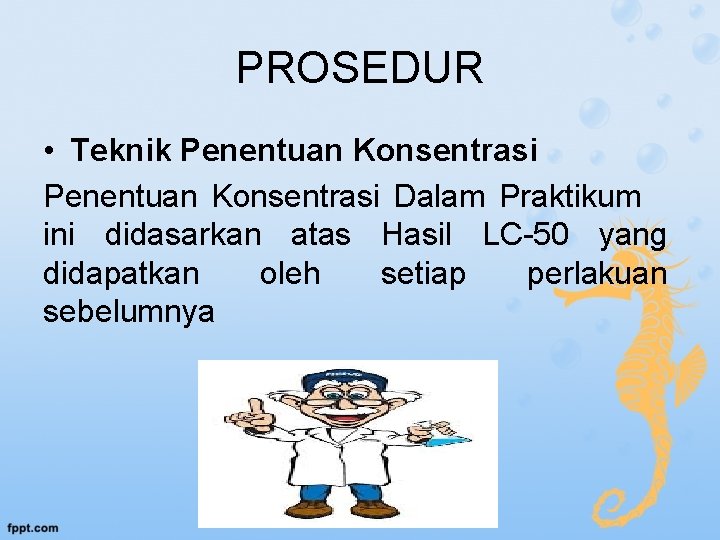 PROSEDUR

• Teknik Penentuan Konsentrasi

Penentuan Konsentrasi Dalam Praktikum ini didasarkan atas Hasil LC-50 yang didapatkan oleh setiap perlakuan sebelumnya

fppt.com